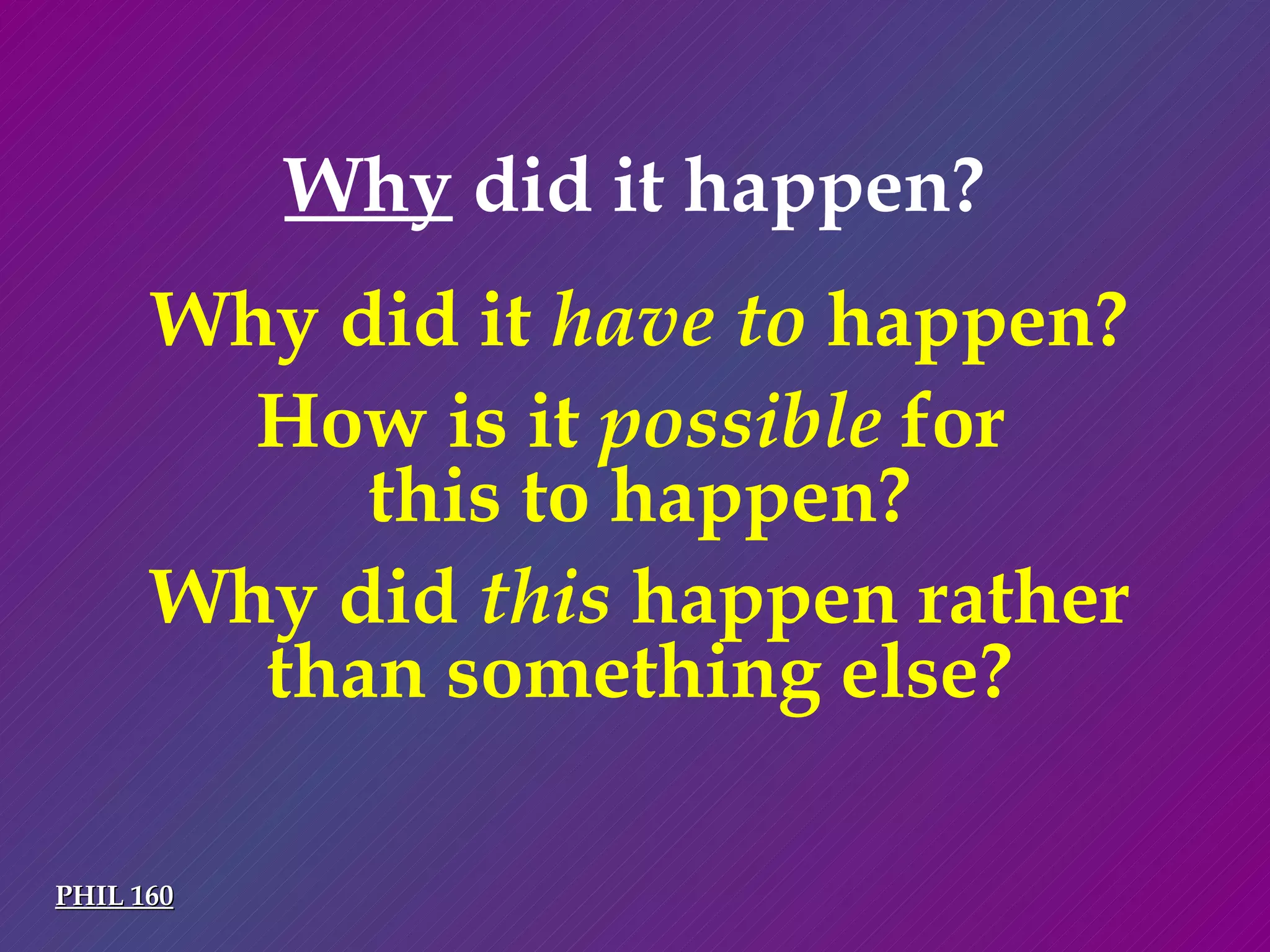 Why did it happen?

Why did it have to happen?

How is it possible for this to happen?

Why did this happen rather than something else?

PHIL 160